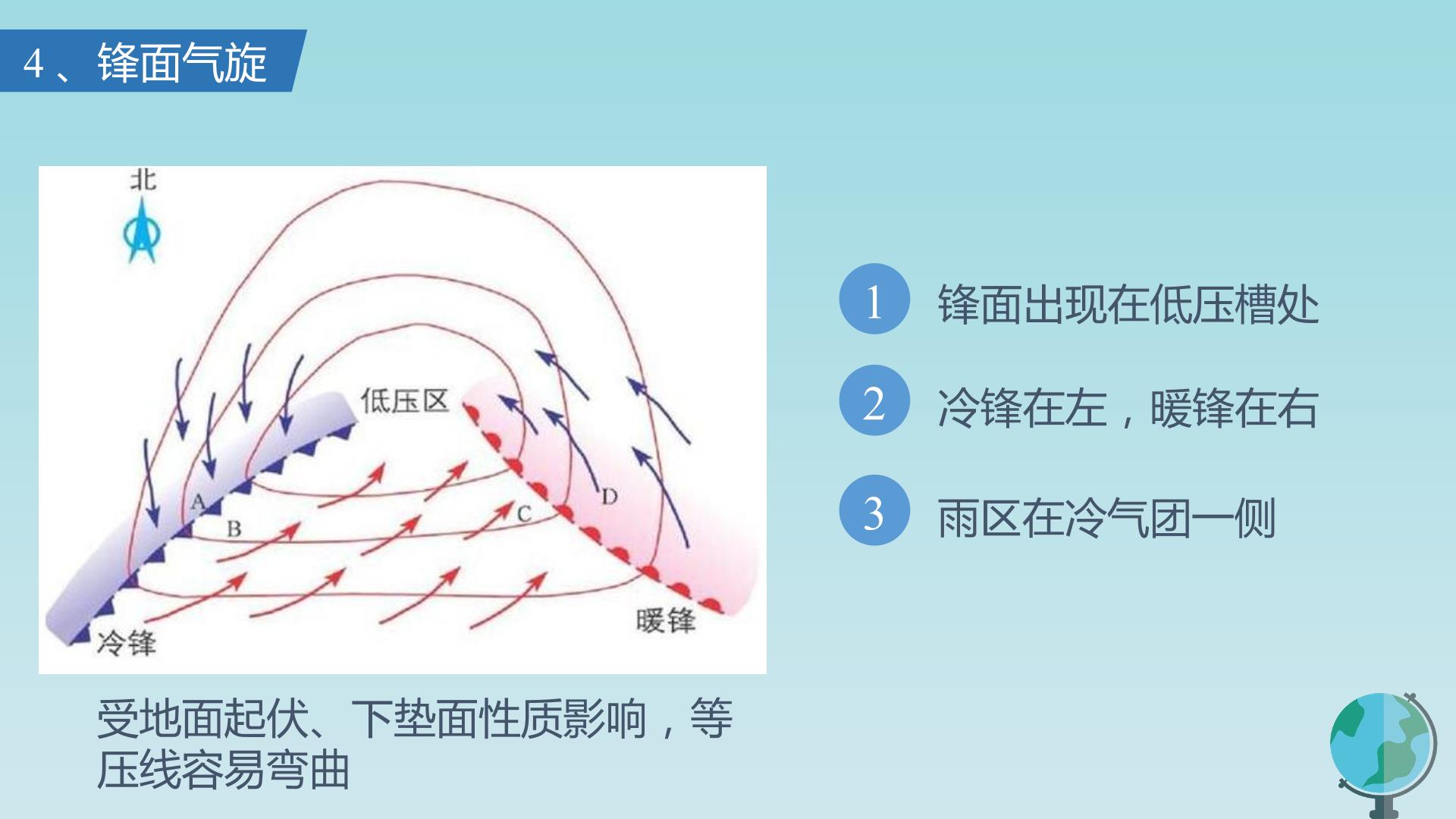 4、锋面气旋

北

低压区

A

B

C

D

冷锋

暖锋

受地面起伏、下垫面性质影响，等压线容易弯曲

1 锋面出现在低压槽处

2 冷锋在左，暖锋在右

3 雨区在冷气团一侧